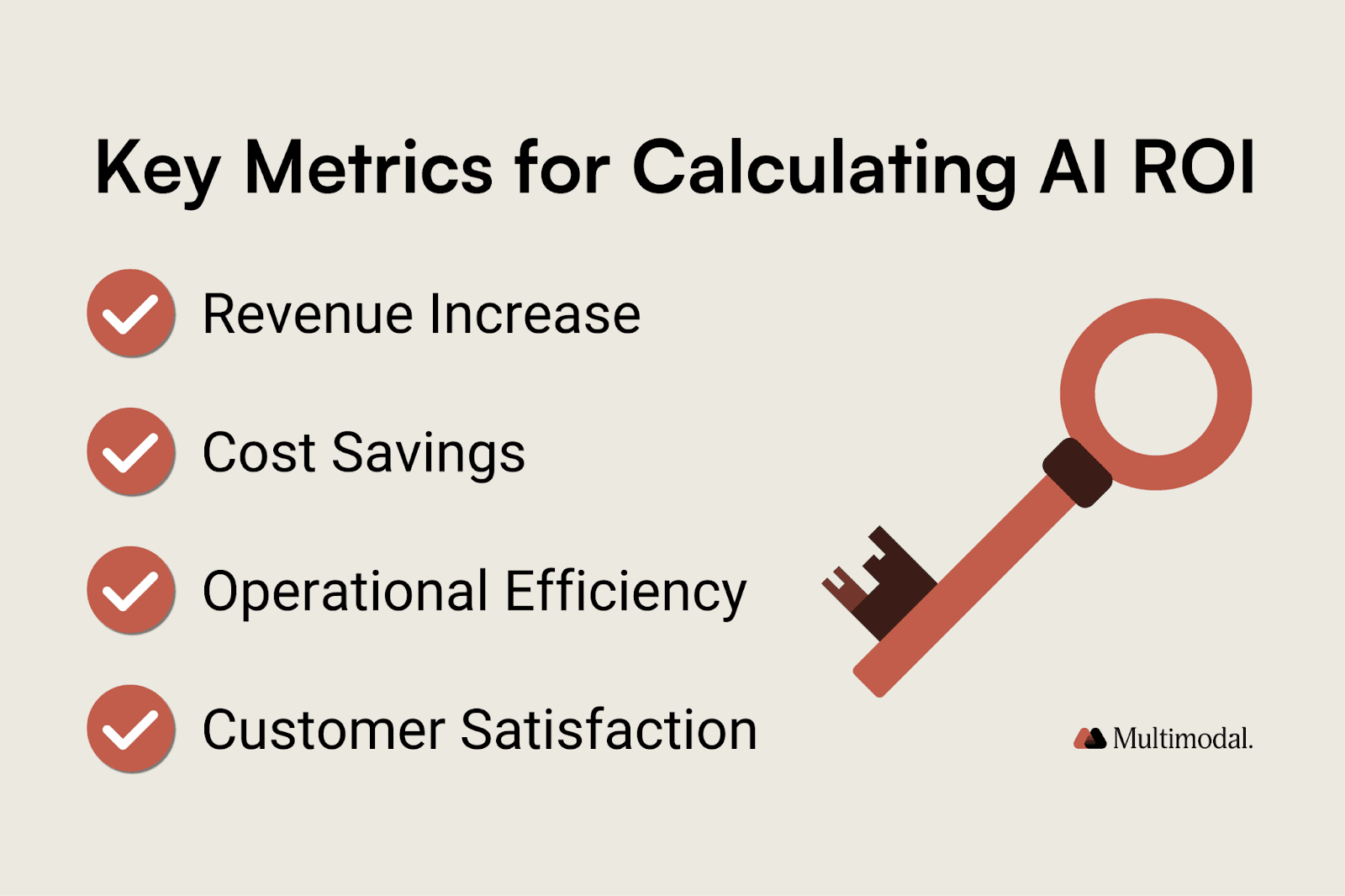 Key Metrics for Calculating AI ROI

✓ Revenue Increase

✓ Cost Savings

✓ Operational Efficiency

✓ Customer Satisfaction

Multimodal.